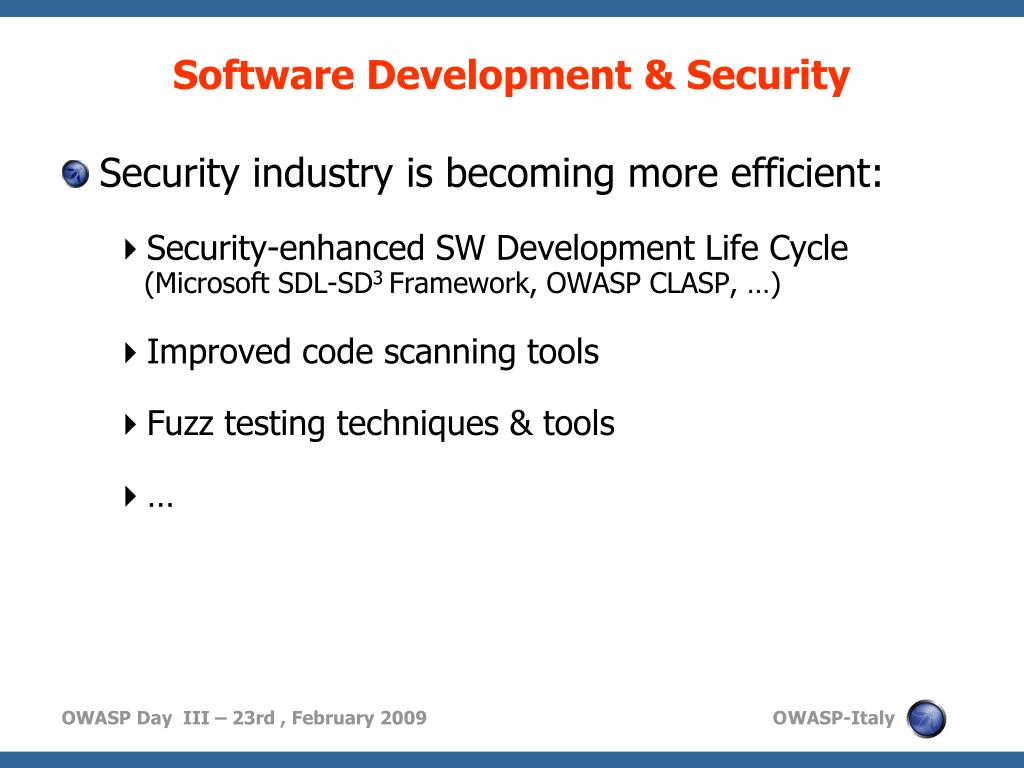 Software Development & Security

Security industry is becoming more efficient:

Security-enhanced SW Development Life Cycle
(Microsoft SDL-SD$^3$ Framework, OWASP CLASP, …)

Improved code scanning tools

Fuzz testing techniques & tools

…

OWASP Day III – 23rd , February 2009

OWASP-Italy